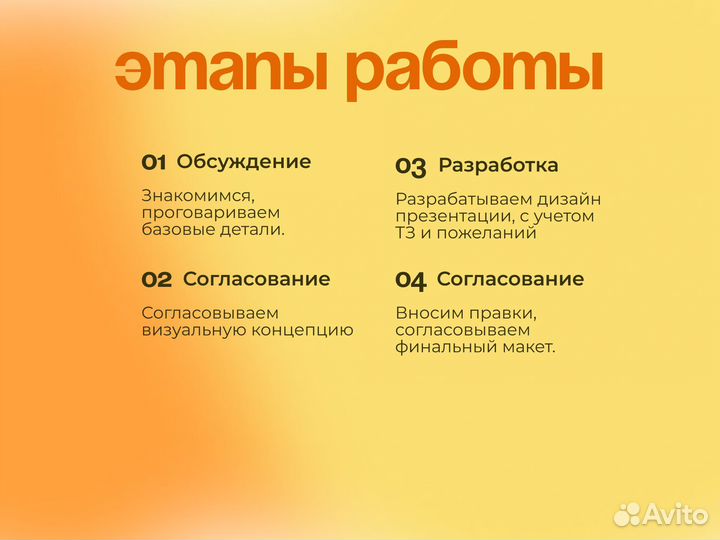 этапы работы

01 Обсуждение

Знакомимся, проговариваем базовые детали.

02 Согласование

Согласовываем визуальную концепцию

03 Разработка

Разрабатываем дизайн презентации, с учетом ТЗ и пожеланий

04 Согласование

Вносим правки, согласовываем финальный макет.

Avito